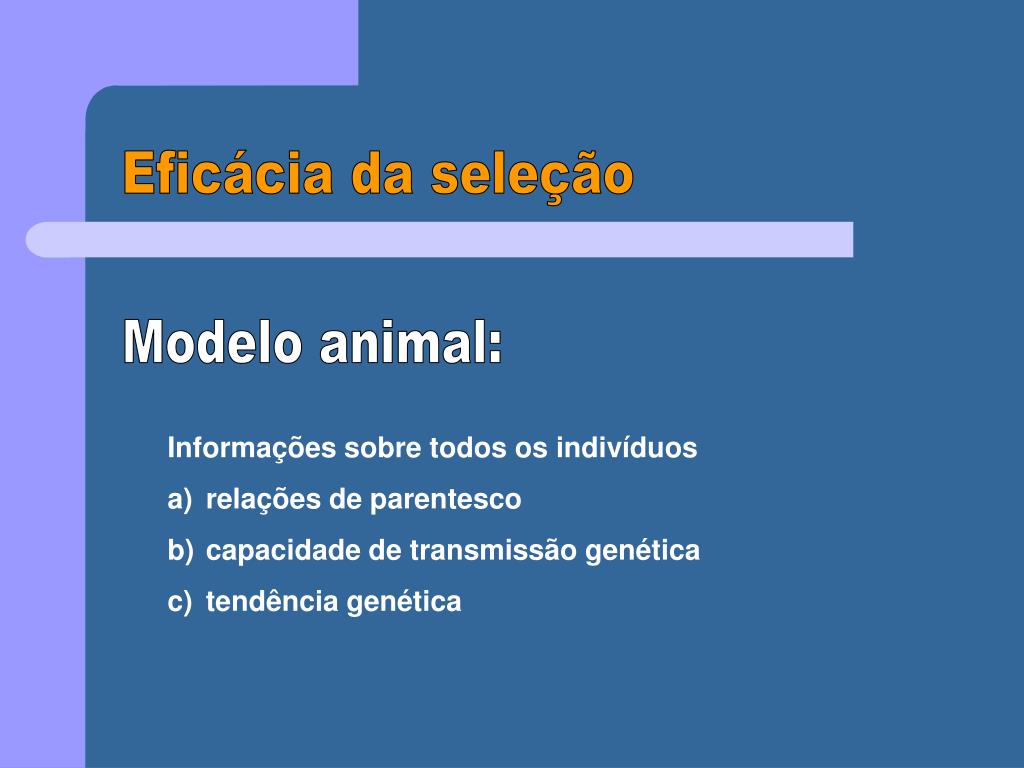 Eficácia da seleção

Modelo animal:

Informações sobre todos os indivíduos

a) relações de parentesco

b) capacidade de transmissão genética

c) tendência genética